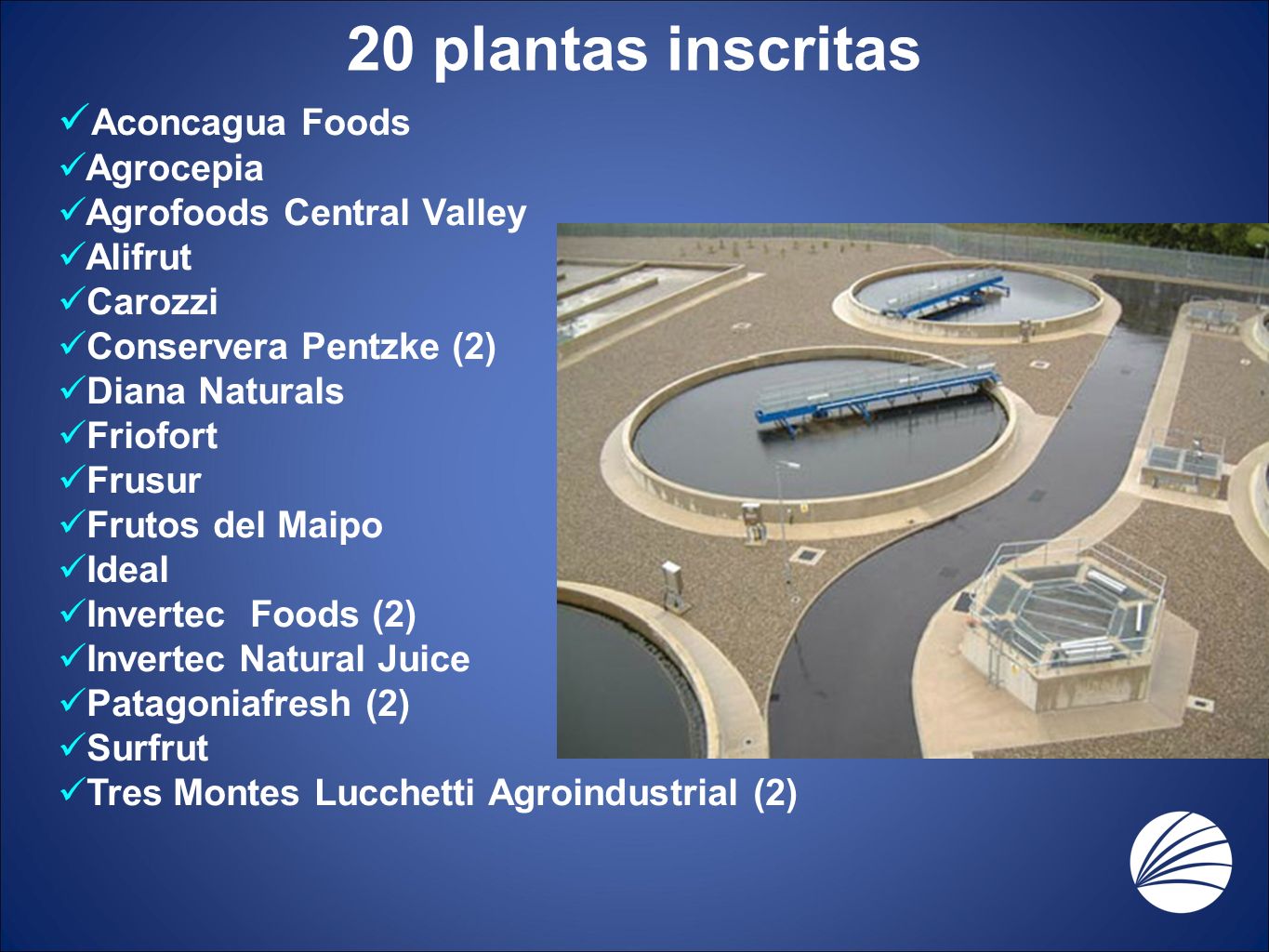 20 plantas inscritas

✓Aconcagua Foods
✓Agrocepia
✓Agrofoods Central Valley
✓Alifrut
✓Carozzi
✓Conservera Pentzke (2)
✓Diana Naturals
✓Friofort
✓Frusur
✓Frutos del Maipo
✓Ideal
✓Invertec Foods (2)
✓Invertec Natural Juice
✓Patagoniafresh (2)
✓Surfrut
✓Tres Montes Lucchetti Agroindustrial (2)